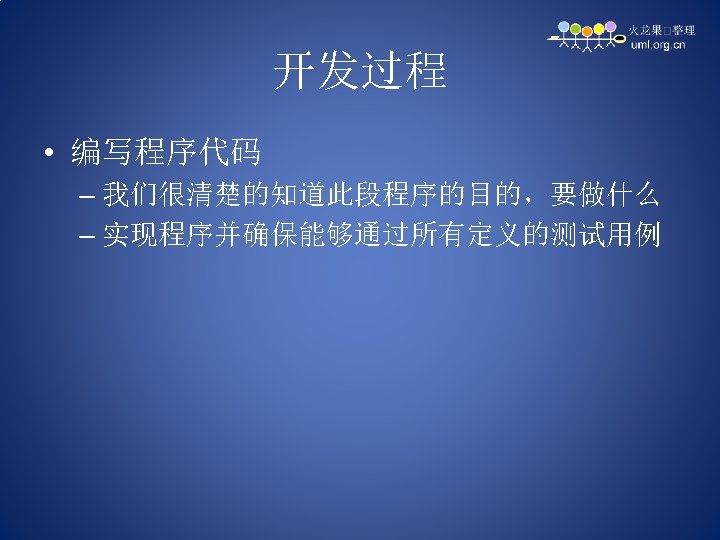 火龙果□整理
uml.org.cn

开发过程

• 编写程序代码
– 我们很清楚的知道此段程序的目的，要做什么
– 实现程序并确保能够通过所有定义的测试用例